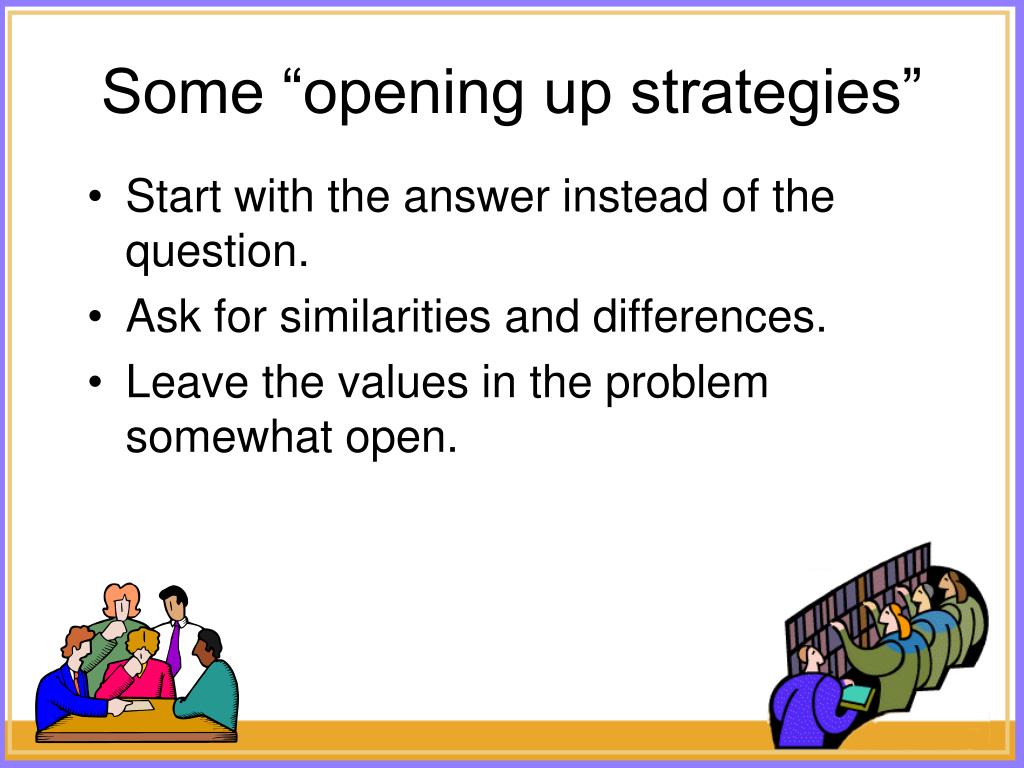 Some “opening up strategies”

• Start with the answer instead of the question.
• Ask for similarities and differences.
• Leave the values in the problem somewhat open.